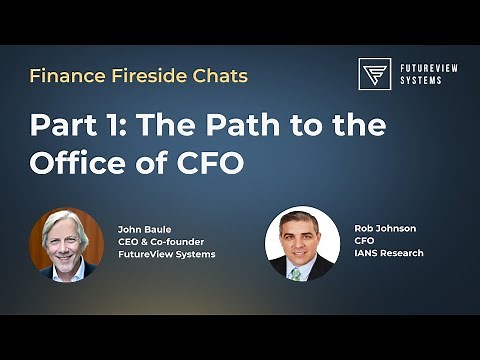 Finance Fireside Chats

FUTUREVIEW SYSTEMS

Part 1: The Path to the Office of CFO

John Baule
CEO & Co-founder
FutureView Systems

Rob Johnson
CFO
IANS Research